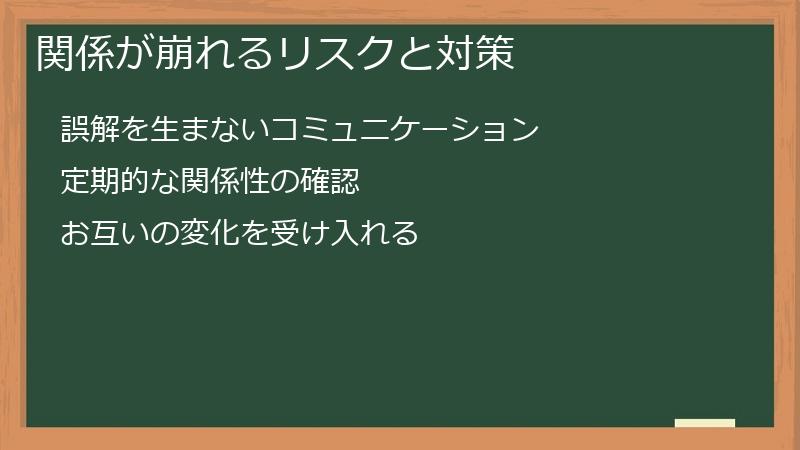 関係が崩れるリスクと対策

誤解を生まないコミュニケーション

定期的な関係性の確認

お互いの変化を受け入れる